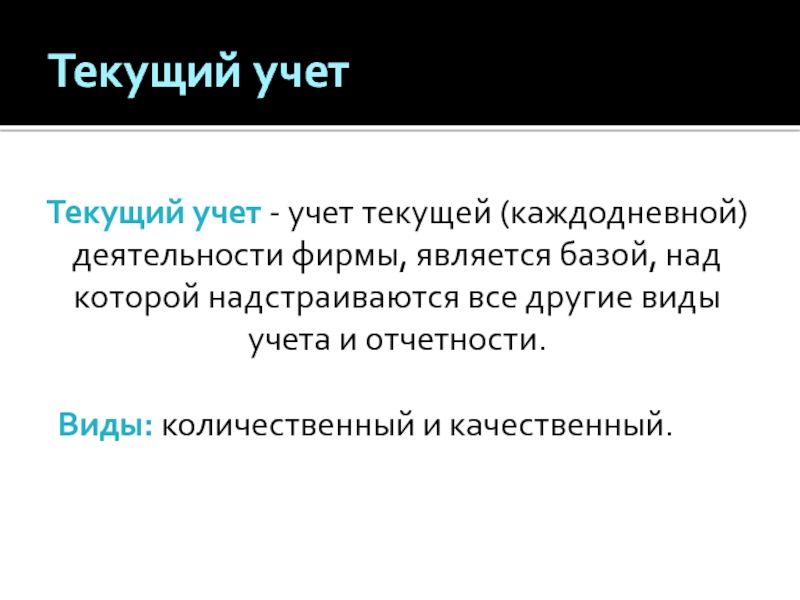 Текущий учет

Текущий учет - учет текущей (каждодневной) деятельности фирмы, является базой, над которой надстраиваются все другие виды учета и отчетности.

Виды: количественный и качественный.